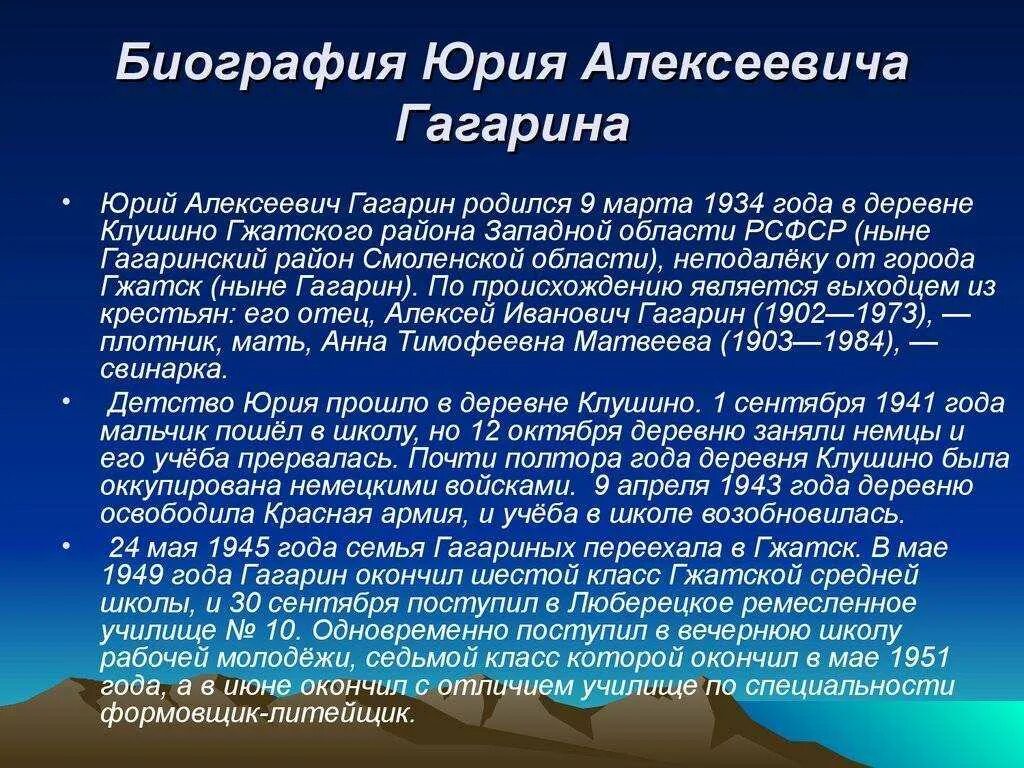 Биография Юрия Алексеевича Гагарина

• Юрий Алексеевич Гагарин родился 9 марта 1934 года в деревне Клушино Гжатского района Западной области РСФСР (ныне Гагаринский район Смоленской области), неподалёку от города Гжатск (ныне Гагарин). По происхождению является выходцем из крестьян: его отец, Алексей Иванович Гагарин (1902—1973), — плотник, мать, Анна Тимофеевна Матвеева (1903—1984), — свинарка.

• Детство Юрия прошло в деревне Клушино. 1 сентября 1941 года мальчик пошёл в школу, но 12 октября деревню заняли немцы и его учёба прервалась. Почти полтора года деревня Клушино была оккупирована немецкими войсками. 9 апреля 1943 года деревню освободила Красная армия, и учёба в школе возобновилась.

• 24 мая 1945 года семья Гагариных переехала в Гжатск. В мае 1949 года Гагарин окончил шестой класс Гжатской средней школы, и 30 сентября поступил в Люберецкое ремесленное училище № 10. Одновременно поступил в вечернюю школу рабочей молодёжи, седьмой класс которой окончил в мае 1951 года, а в июне окончил с отличием училище по специальности формовщик-литейщик.